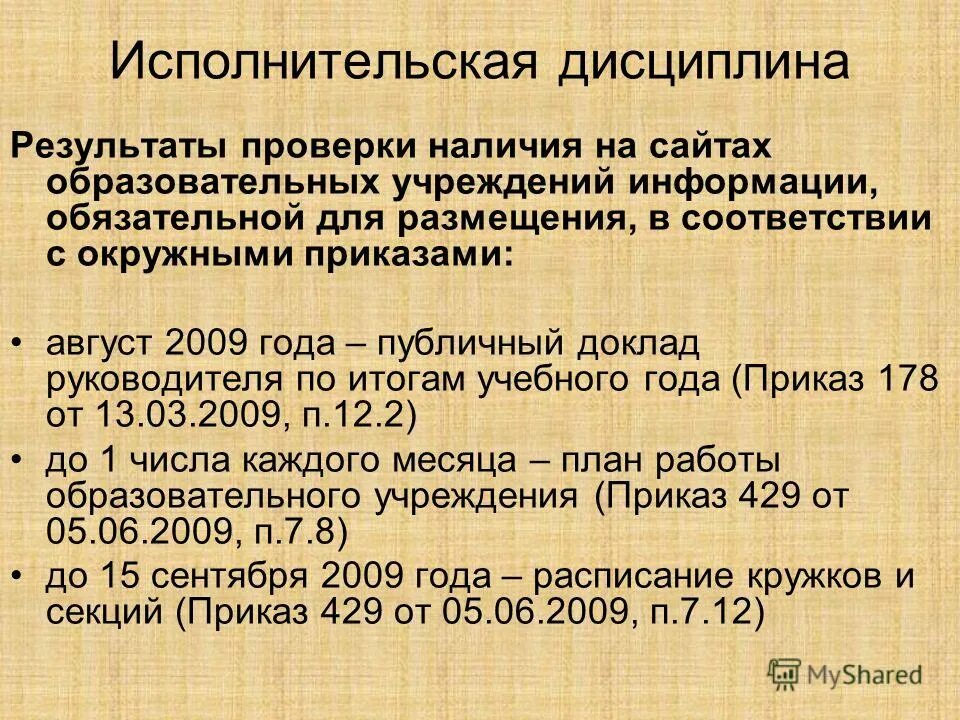 Исполнительская дисциплина

Результаты проверки наличия на сайтах образовательных учреждений информации, обязательной для размещения, в соответствии с окружными приказами:

• август 2009 года – публичный доклад руководителя по итогам учебного года (Приказ 178 от 13.03.2009, п.12.2)
• до 1 числа каждого месяца – план работы образовательного учреждения (Приказ 429 от 05.06.2009, п.7.8)
• до 15 сентября 2009 года – расписание кружков и секций (Приказ 429 от 05.06.2009, п.7.12)

MyShared